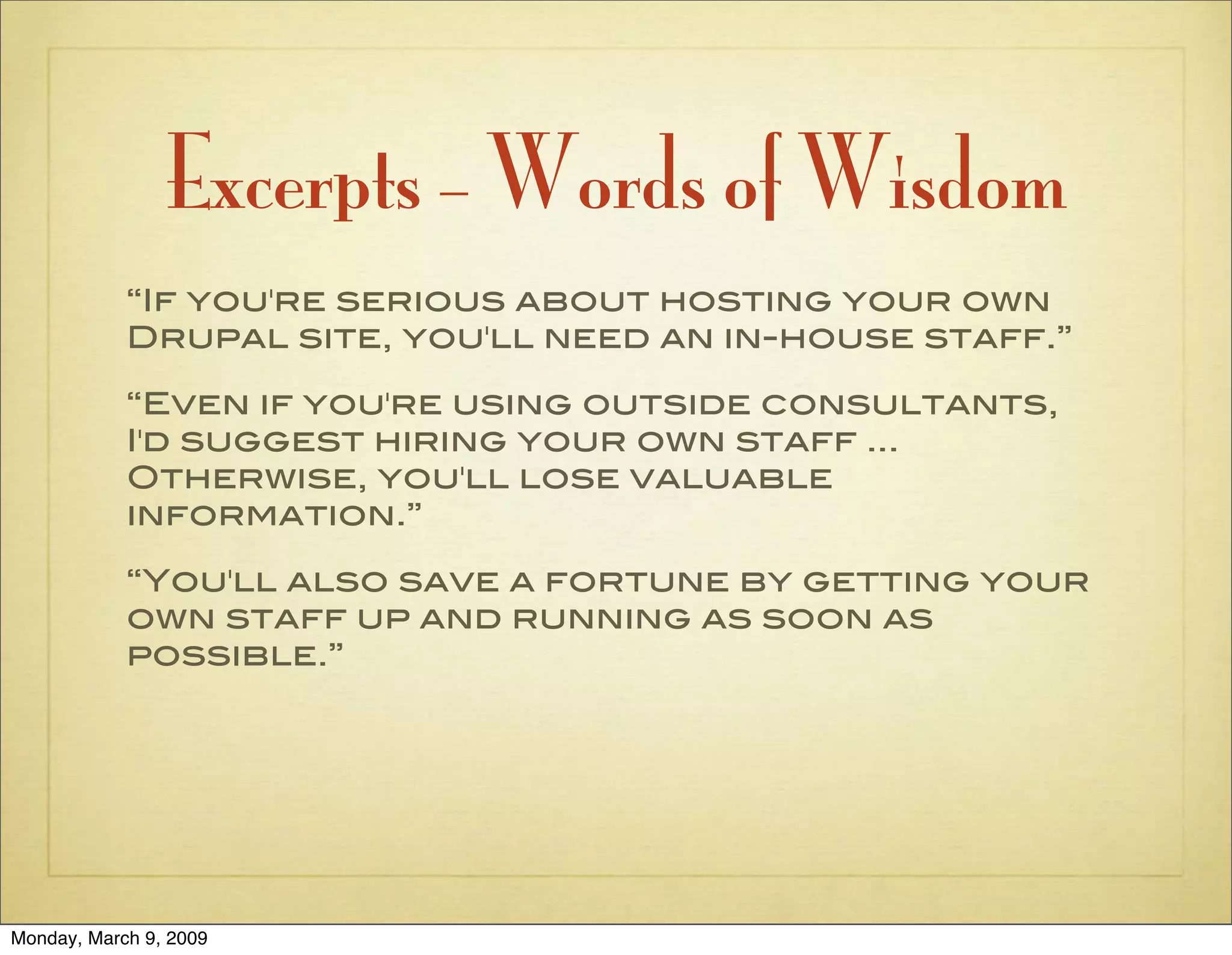 Excerpts – Words of Wisdom

“If you're serious about hosting your own Drupal site, you'll need an in-house staff.”

“Even if you're using outside consultants, I'd suggest hiring your own staff ... Otherwise, you'll lose valuable information.”

“You'll also save a fortune by getting your own staff up and running as soon as possible.”

Monday, March 9, 2009